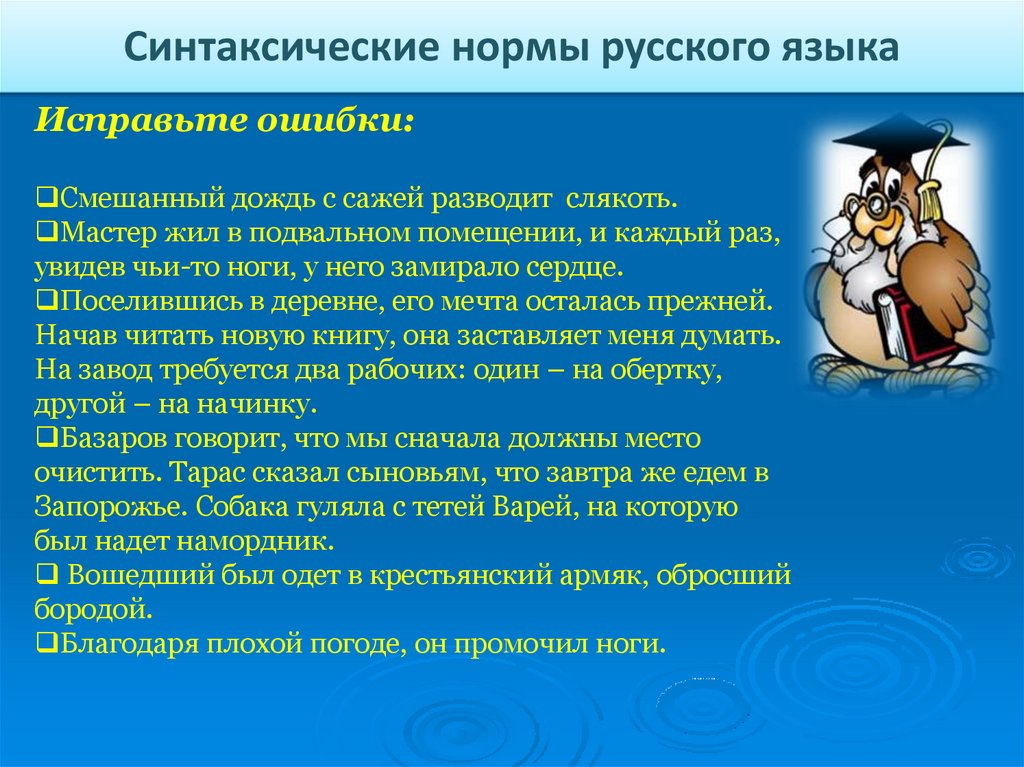 Синтаксические нормы русского языка

Исправьте ошибки:

❑Смешанный дождь с сажей разводит слякоть.
❑Мастер жил в подвальном помещении, и каждый раз, увидев чьи-то ноги, у него замирало сердце.
❑Поселившись в деревне, его мечта осталась прежней. Начав читать новую книгу, она заставляет меня думать. На завод требуется два рабочих: один – на обертку, другой – на начинку.
❑Базаров говорит, что мы сначала должны место очистить. Тарас сказал сыновьям, что завтра же едем в Запорожье. Собака гуляла с тетей Варей, на которую был надет намордник.
❑ Вошедший был одет в крестьянский армяк, обросший бородой.
❑Благодаря плохой погоде, он промочил ноги.